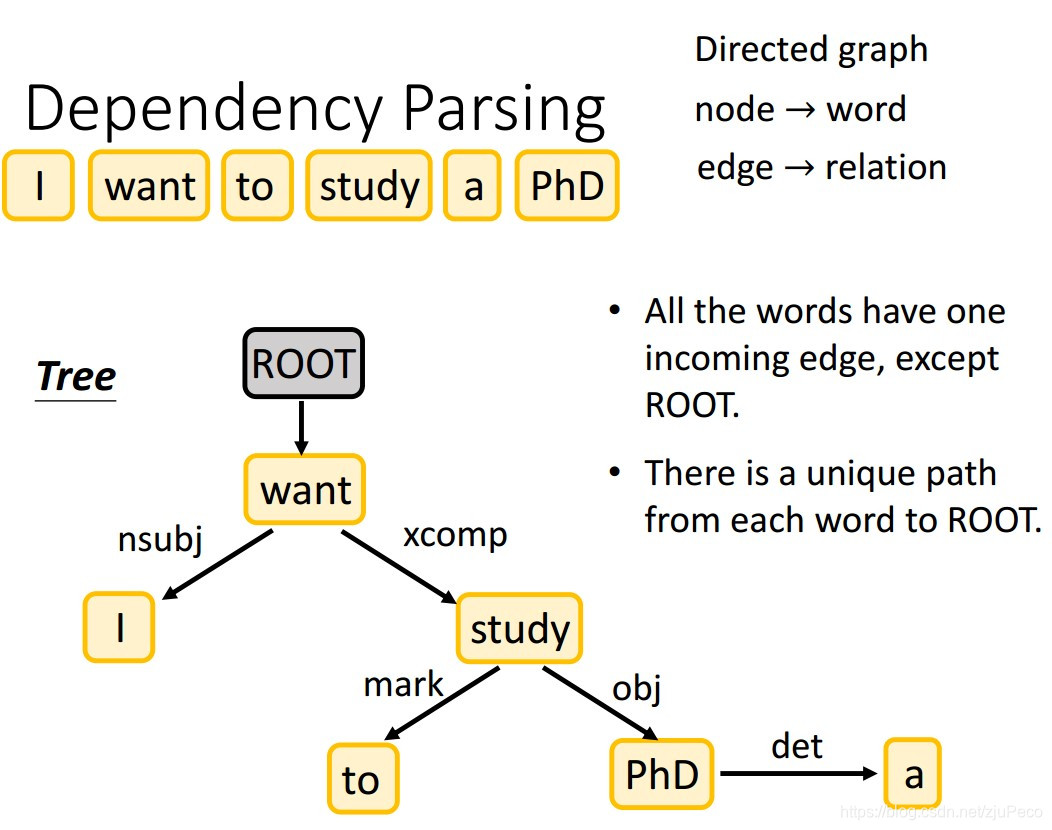 Dependency Parsing

I want to study a PhD

Directed graph
node → word
edge → relation

Tree

ROOT
want
nsubj
xcomp
I
study
mark
obj
to
PhD
det
a

• All the words have one incoming edge, except ROOT.

• There is a unique path from each word to ROOT.

https://blog.csdn.net/zjuPeco